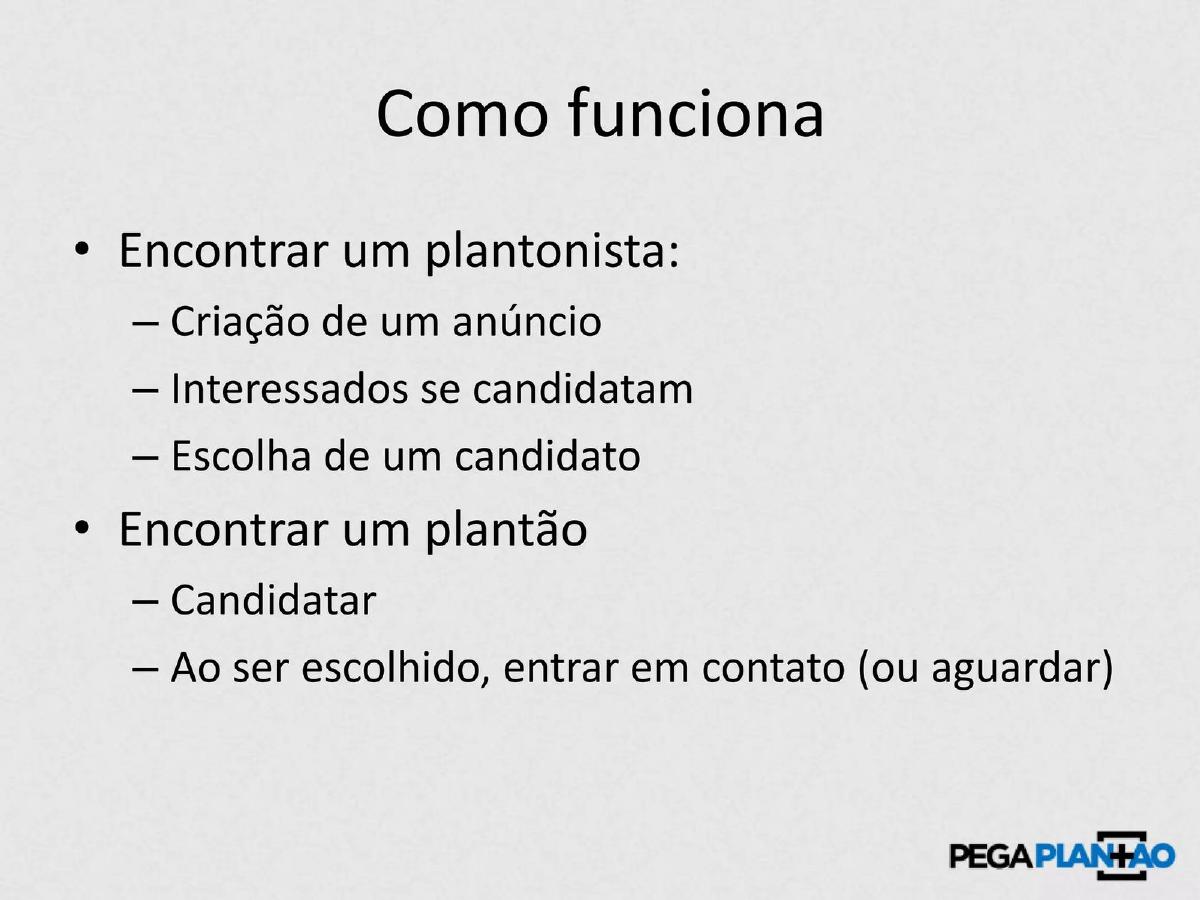 Como funciona

• Encontrar um plantonista:
– Criação de um anúncio
– Interessados se candidatam
– Escolha de um candidato

• Encontrar um plantão
– Candidatar
– Ao ser escolhido, entrar em contato (ou aguardar)

PEGAPLANTAO